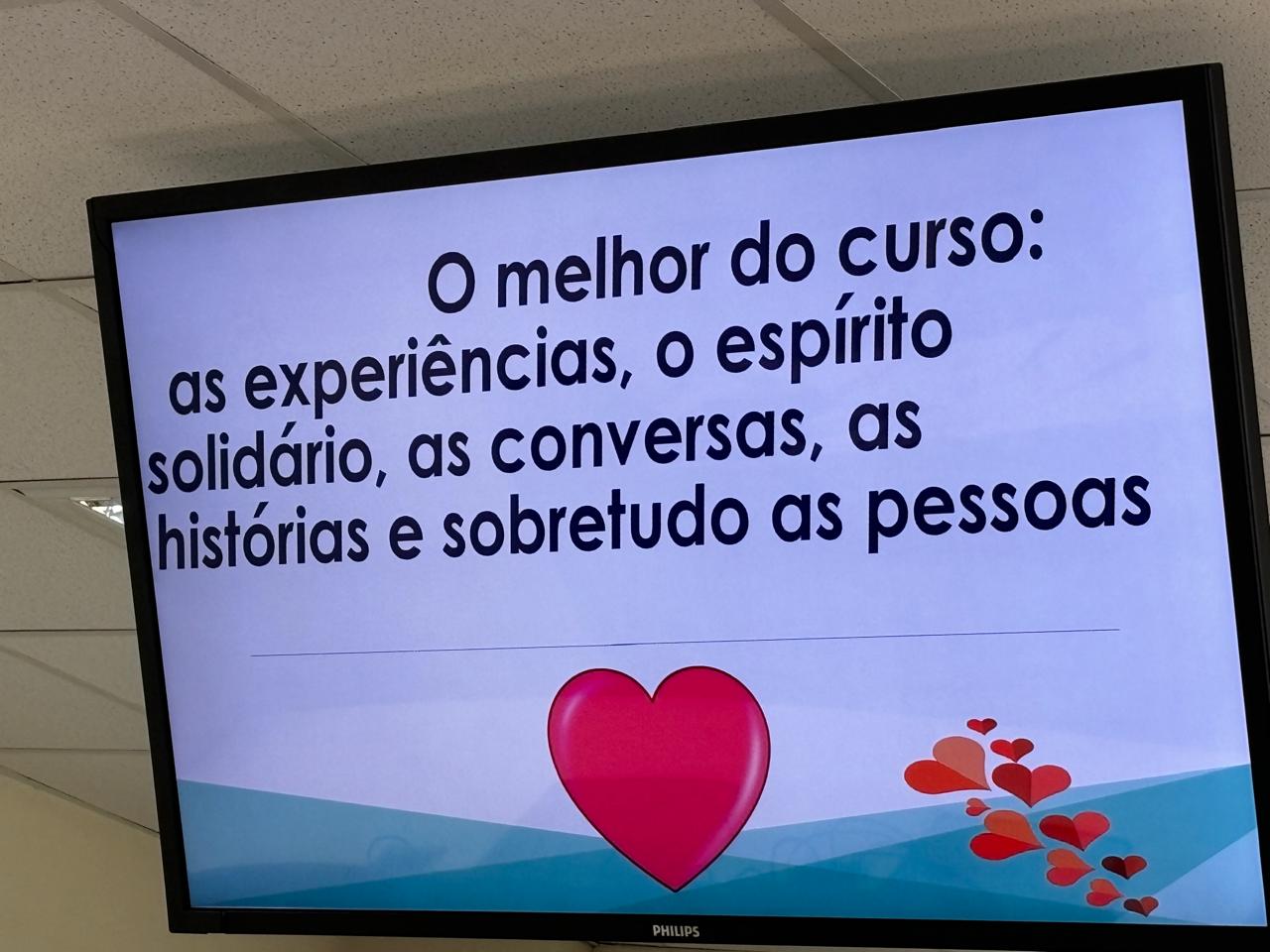 O melhor do curso:
as experiências, o espírito solidário, as conversas, as histórias e sobretudo as pessoas

PHILIPS